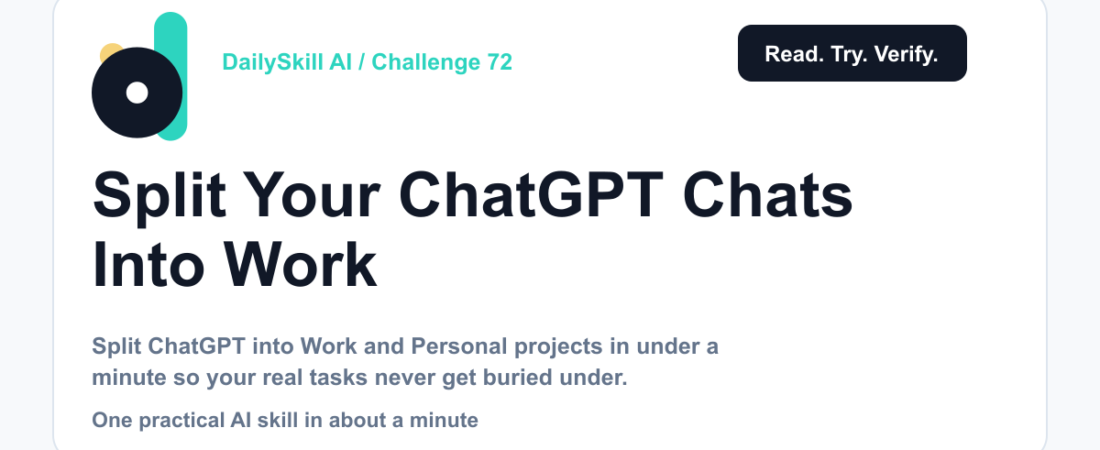 DailySkill AI / Challenge 72

Read. Try. Verify.

Split Your ChatGPT Chats Into Work

Split ChatGPT into Work and Personal projects in under a minute so your real tasks never get buried under.

One practical AI skill in about a minute